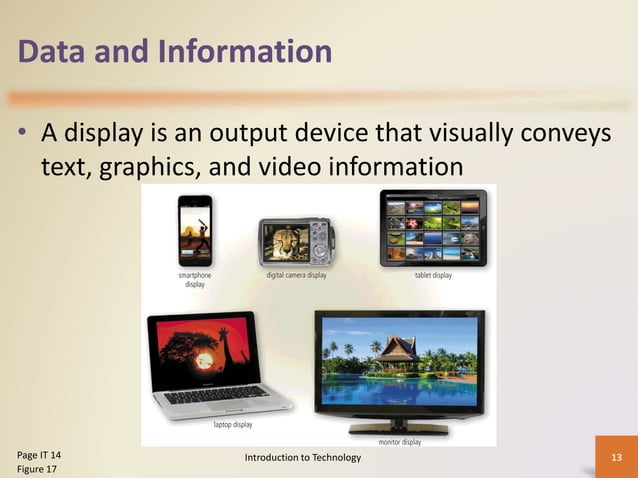 Data and Information

• A display is an output device that visually conveys text, graphics, and video information

smartphone display

digital camera display

tablet display

laptop display

monitor display

Page IT 14
Figure 17

Introduction to Technology

13